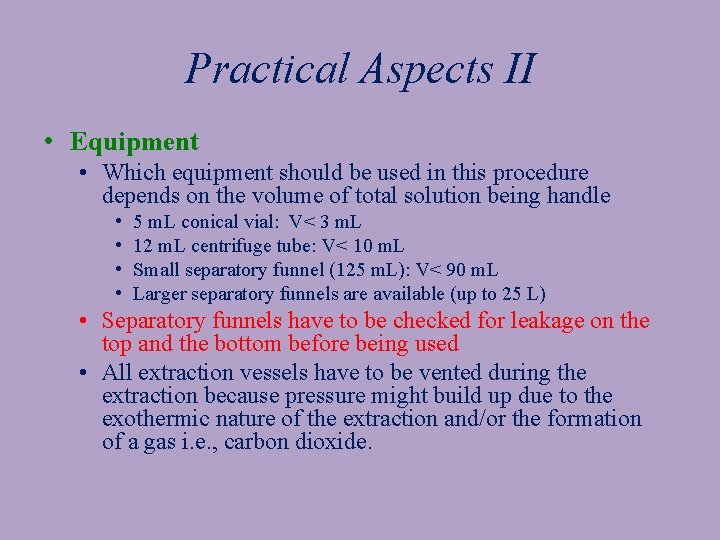 Practical Aspects II

• Equipment
• Which equipment should be used in this procedure depends on the volume of total solution being handle
• 5 mL conical vial: V< 3 mL
• 12 mL centrifuge tube: V< 10 mL
• Small separatory funnel (125 mL): V< 90 mL
• Larger separatory funnels are available (up to 25 L)
• Separatory funnels have to be checked for leakage on the top and the bottom before being used
• All extraction vessels have to be vented during the extraction because pressure might build up due to the exothermic nature of the extraction and/or the formation of a gas i.e., carbon dioxide.